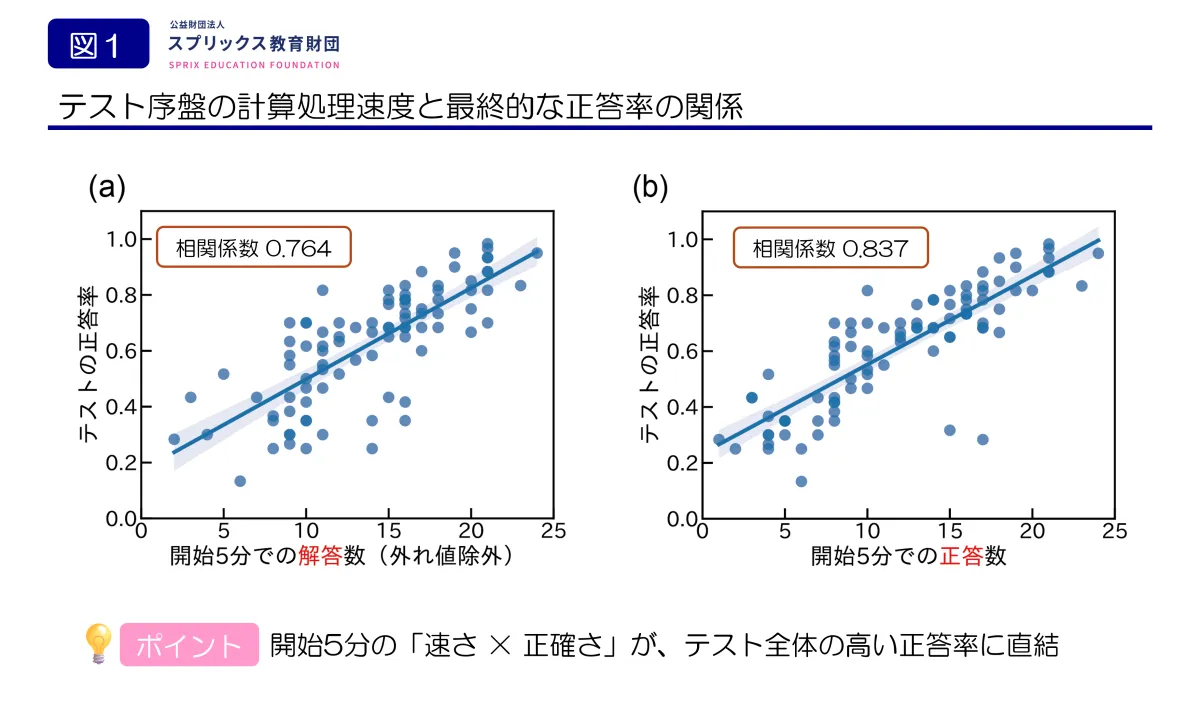 図1

公益財団法人
スプリックス教育財団
SPRIX EDUCATION FOUNDATION

テスト序盤の計算処理速度と最終的な正答率の関係

(a)

相関係数 0.764

テストの正答率

1.0
0.8
0.6
0.4
0.2
0.0

0 5 10 15 20 25

開始5分での解答数（外れ値除外）

(b)

相関係数 0.837

テストの正答率

1.0
0.8
0.6
0.4
0.2
0.0

0 5 10 15 20 25

開始5分での正答数

ポイント 開始5分の「速さ × 正確さ」が、テスト全体の高い正答率に直結